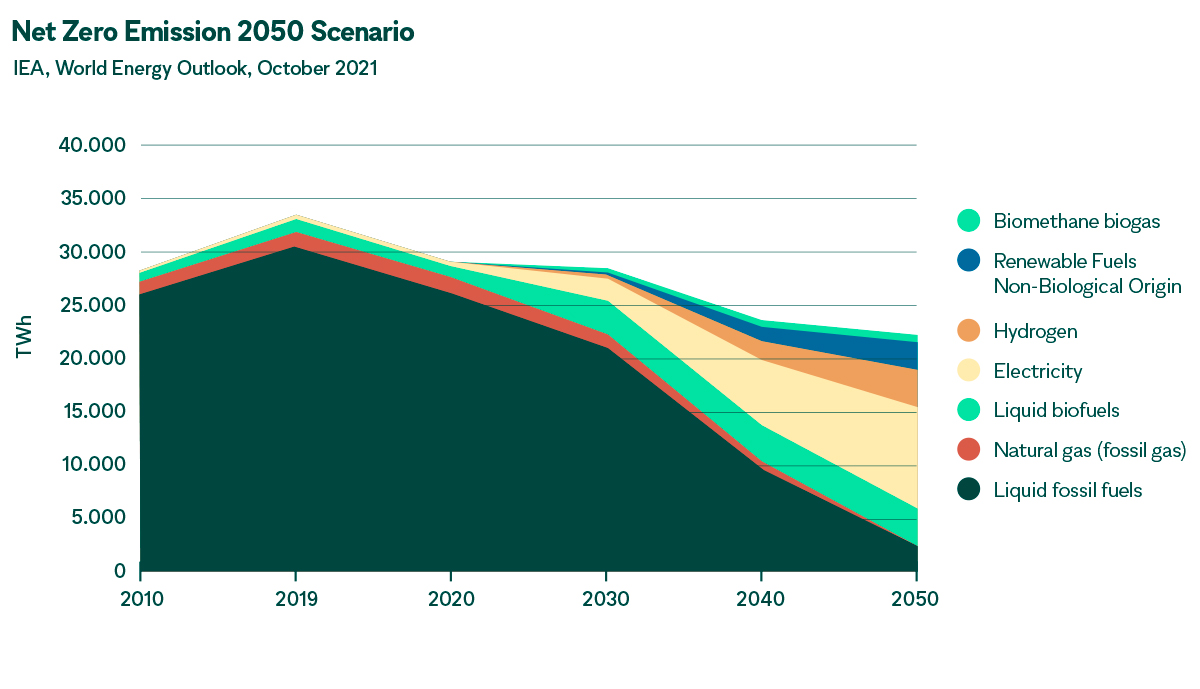 Net Zero Emission 2050 Scenario

IEA, World Energy Outlook, October 2021

TWh

40.000
35.000
30.000
25.000
20.000
15.000
10.000
5.000
0

2010
2019
2020
2030
2040
2050

Biomethane biogas
Renewable Fuels Non-Biological Origin
Hydrogen
Electricity
Liquid biofuels
Natural gas (fossil gas)
Liquid fossil fuels